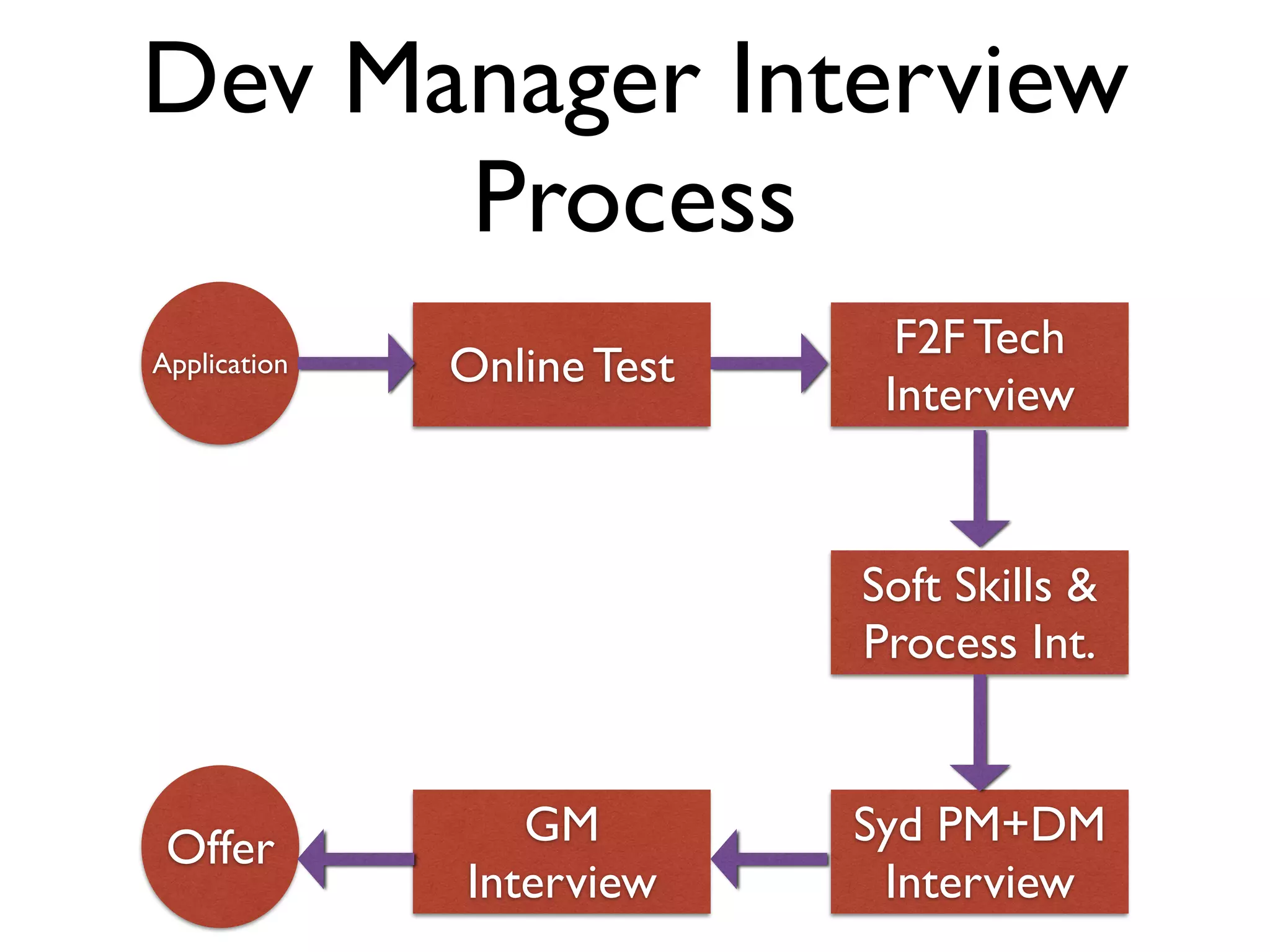 Dev Manager Interview Process

Application

Online Test

F2F Tech Interview

Soft Skills & Process Int.

Syd PM+DM Interview

GM Interview

Offer